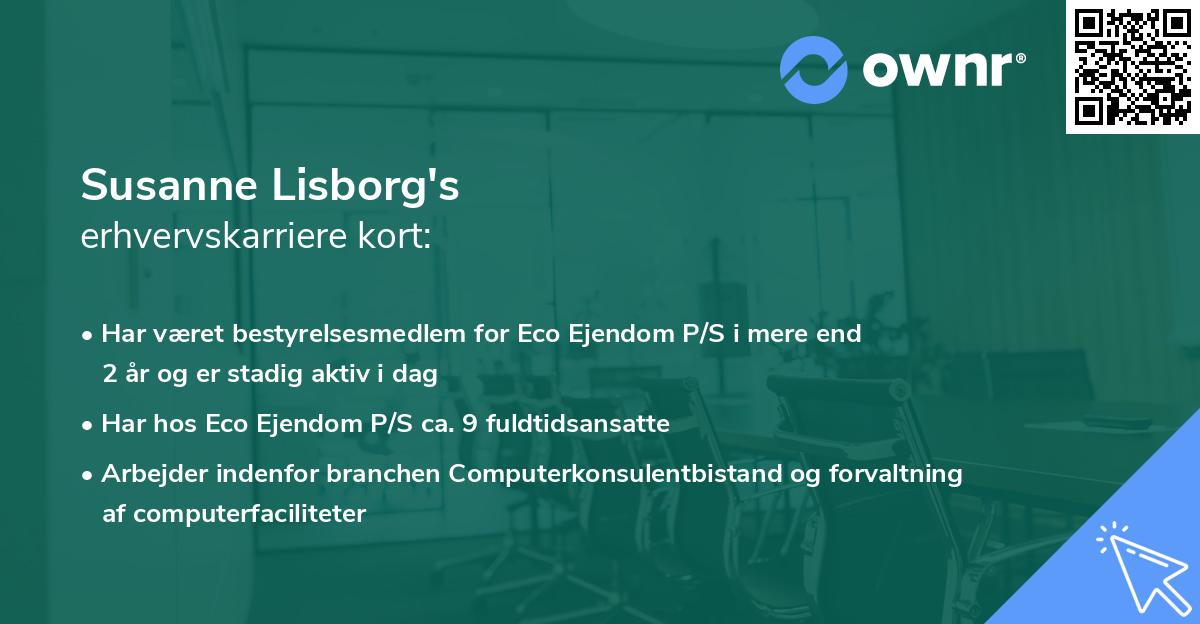 ownr®

Susanne Lisborg's
erhvervskarriere kort:

• Har været bestyrelsesmedlem for Eco Ejendom P/S i mere end 2 år og er stadig aktiv i dag

• Har hos Eco Ejendom P/S ca. 9 fuldtidsansatte

• Arbejder indenfor branchen Computerkonsulentbistand og forvaltning af computerfaciliteter